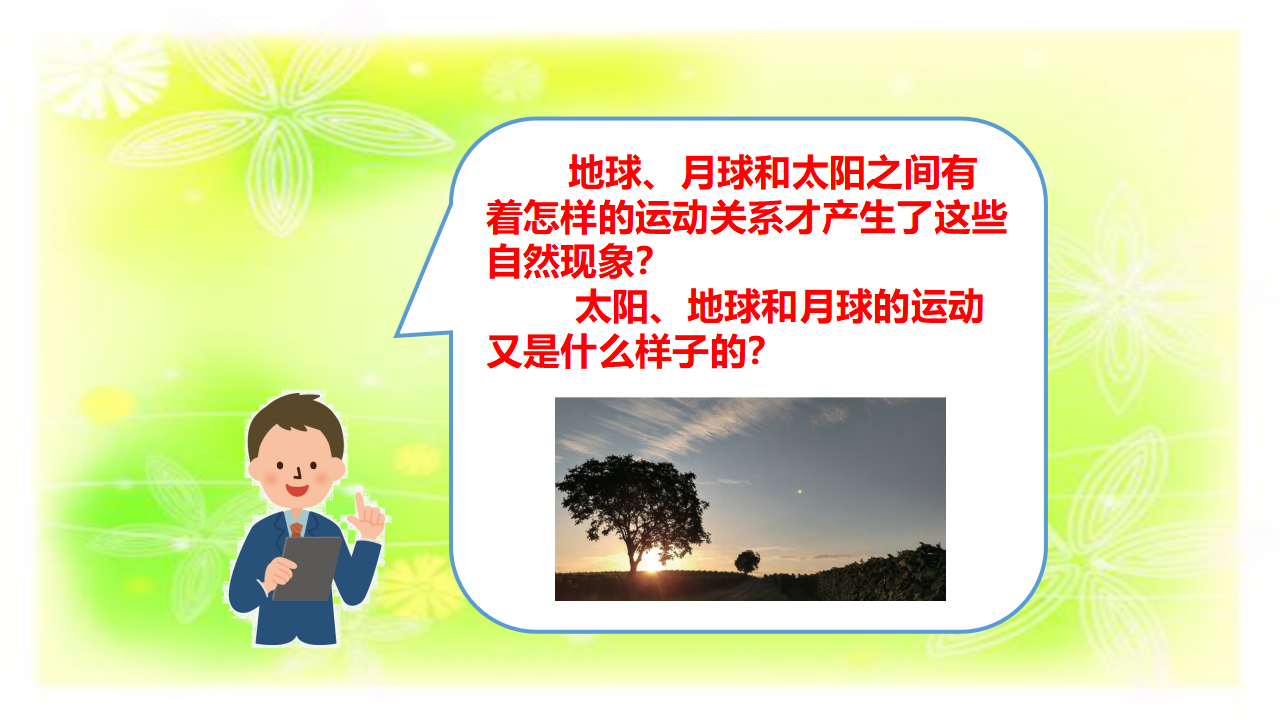 地球、月球和太阳之间有着怎样的运动关系才产生了这些自然现象？

太阳、地球和月球的运动又是什么样子的？